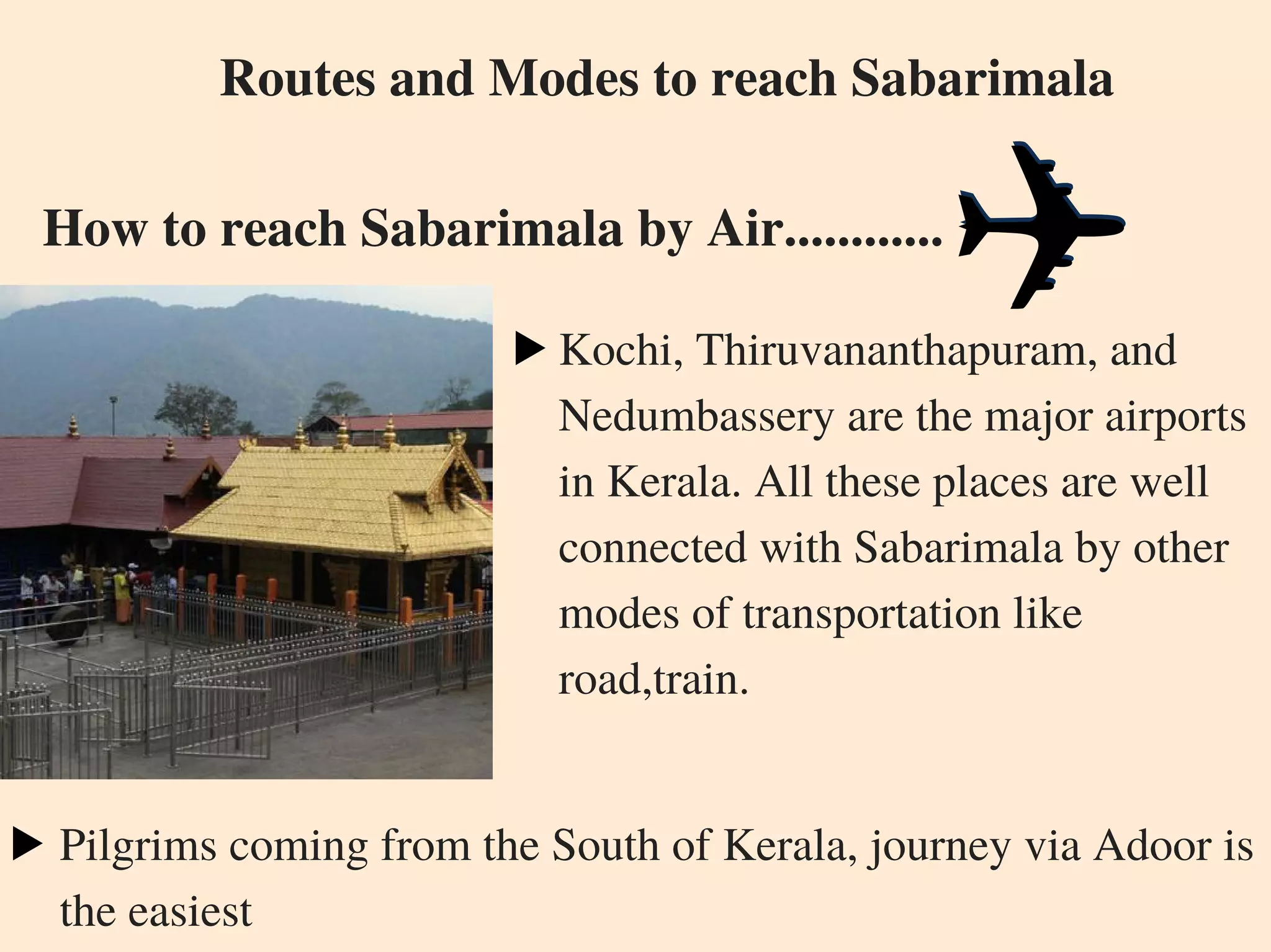 Routes and Modes to reach Sabarimala

How to reach Sabarimala by Air............

▶ Kochi, Thiruvananthapuram, and Nedumbassery are the major airports in Kerala. All these places are well connected with Sabarimala by other modes of transportation like road,train.

▶ Pilgrims coming from the South of Kerala, journey via Adoor is the easiest